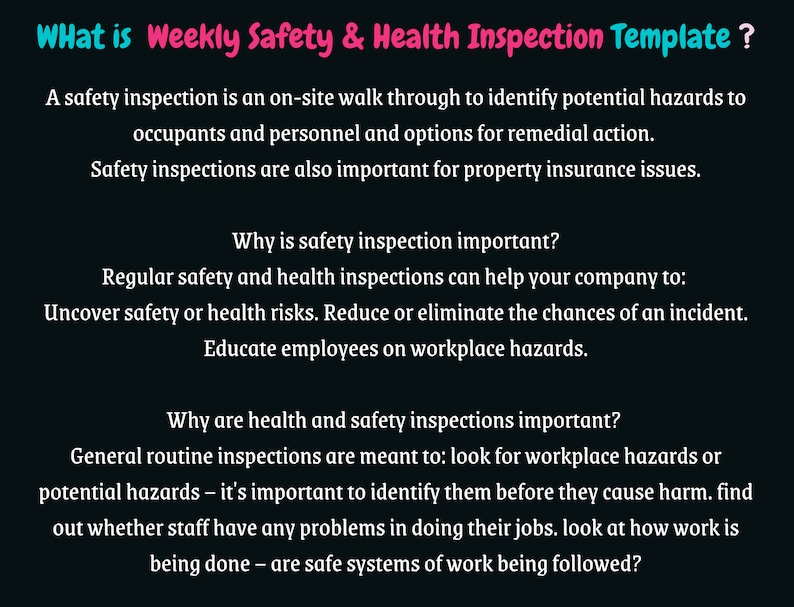 WHat is Weekly Safety & Health Inspection Template ?

A safety inspection is an on-site walk through to identify potential hazards to occupants and personnel and options for remedial action.
Safety inspections are also important for property insurance issues.

Why is safety inspection important?
Regular safety and health inspections can help your company to:
Uncover safety or health risks. Reduce or eliminate the chances of an incident.
Educate employees on workplace hazards.

Why are health and safety inspections important?
General routine inspections are meant to: look for workplace hazards or potential hazards – it's important to identify them before they cause harm. find out whether staff have any problems in doing their jobs. look at how work is being done – are safe systems of work being followed?